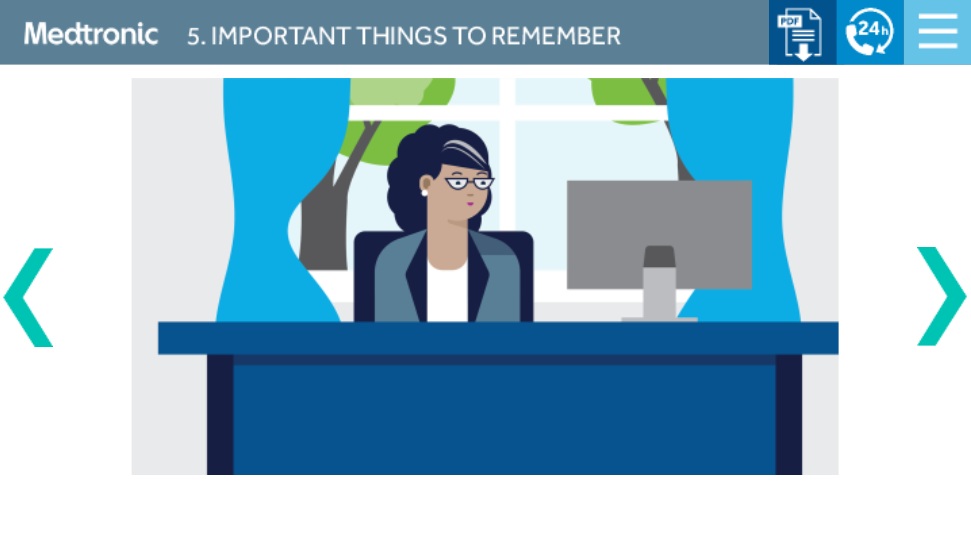 Medtronic 5. IMPORTANT THINGS TO REMEMBER

PDF

24h